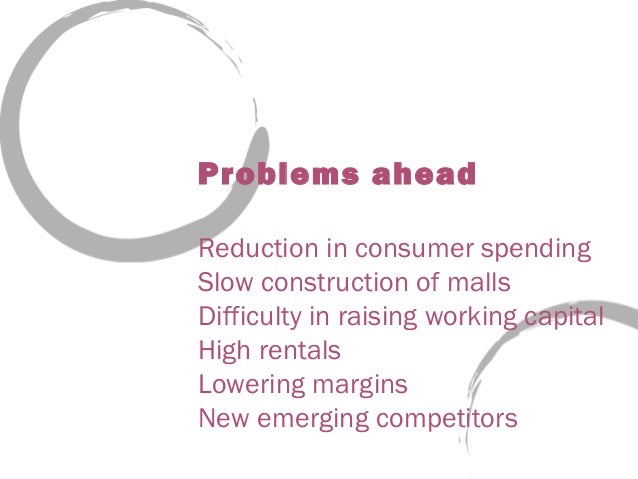 Problems ahead

Reduction in consumer spending
Slow construction of malls
Difficulty in raising working capital
High rentals
Lowering margins
New emerging competitors